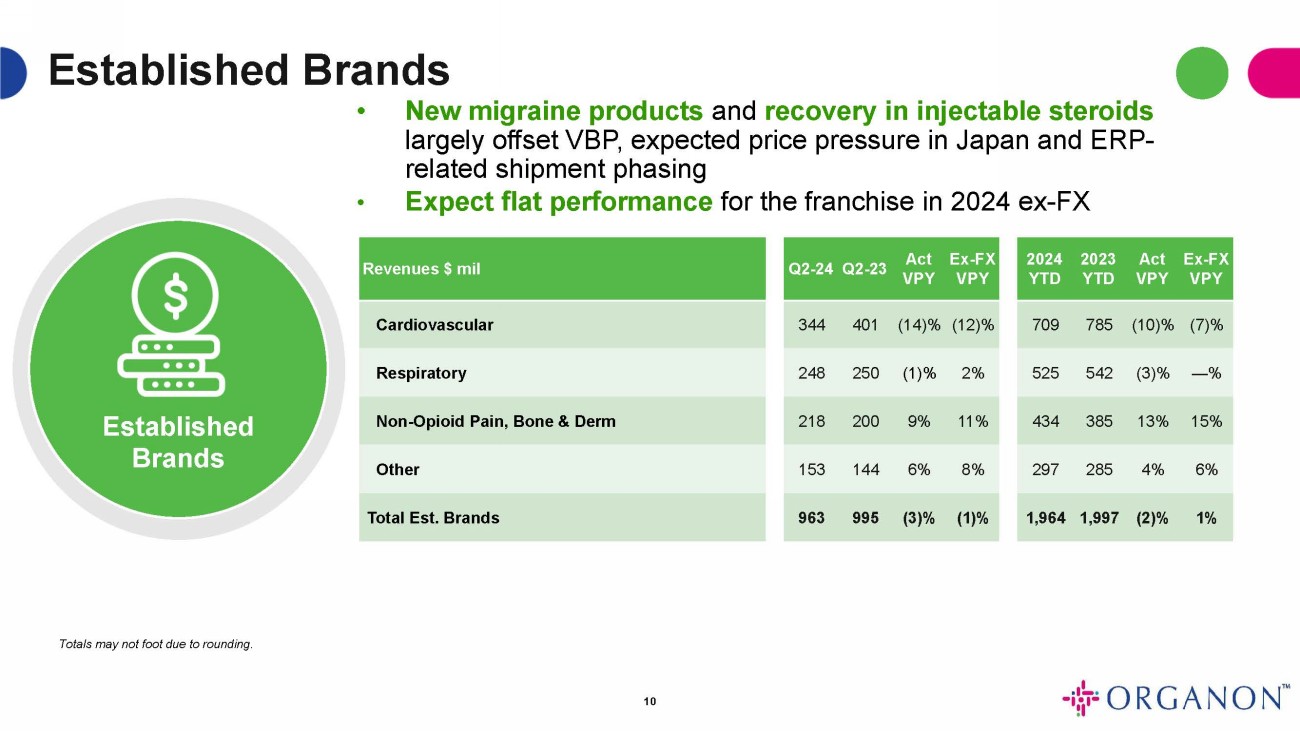 Established Brands

• New migraine products and recovery in injectable steroids largely offset VBP, expected price pressure in Japan and ERP-related shipment phasing
• Expect flat performance for the franchise in 2024 ex-FX

Established Brands

| Revenues $ mil | Q2-24 | Q2-23 | Act VPY | Ex-FX VPY | 2024 YTD | 2023 YTD | Act VPY | Ex-FX VPY |
|---|---|---|---|---|---|---|---|---|
| Cardiovascular | 344 | 401 | (14)% | (12)% | 709 | 785 | (10)% | (7)% |
| Respiratory | 248 | 250 | (1)% | 2% | 525 | 542 | (3)% | —% |
| Non-Opioid Pain, Bone & Derm | 218 | 200 | 9% | 11% | 434 | 385 | 13% | 15% |
| Other | 153 | 144 | 6% | 8% | 297 | 285 | 4% | 6% |
| Total Est. Brands | 963 | 995 | (3)% | (1)% | 1,964 | 1,997 | (2)% | 1% |

Totals may not foot due to rounding.

10

ORGANON™